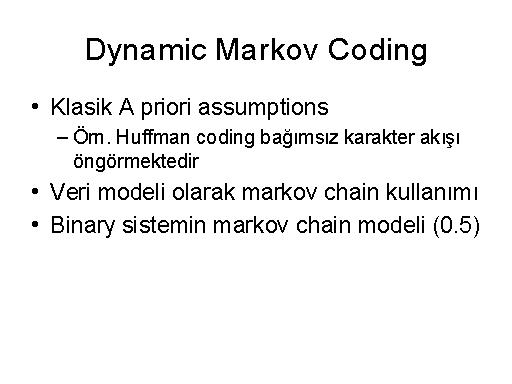 Dynamic Markov Coding

• Klasik A priori assumptions
– Örn. Huffman coding bağımsız karakter akışı öngörmektedir

• Veri modeli olarak markov chain kullanımı

• Binary sistemin markov chain modeli (0.5)